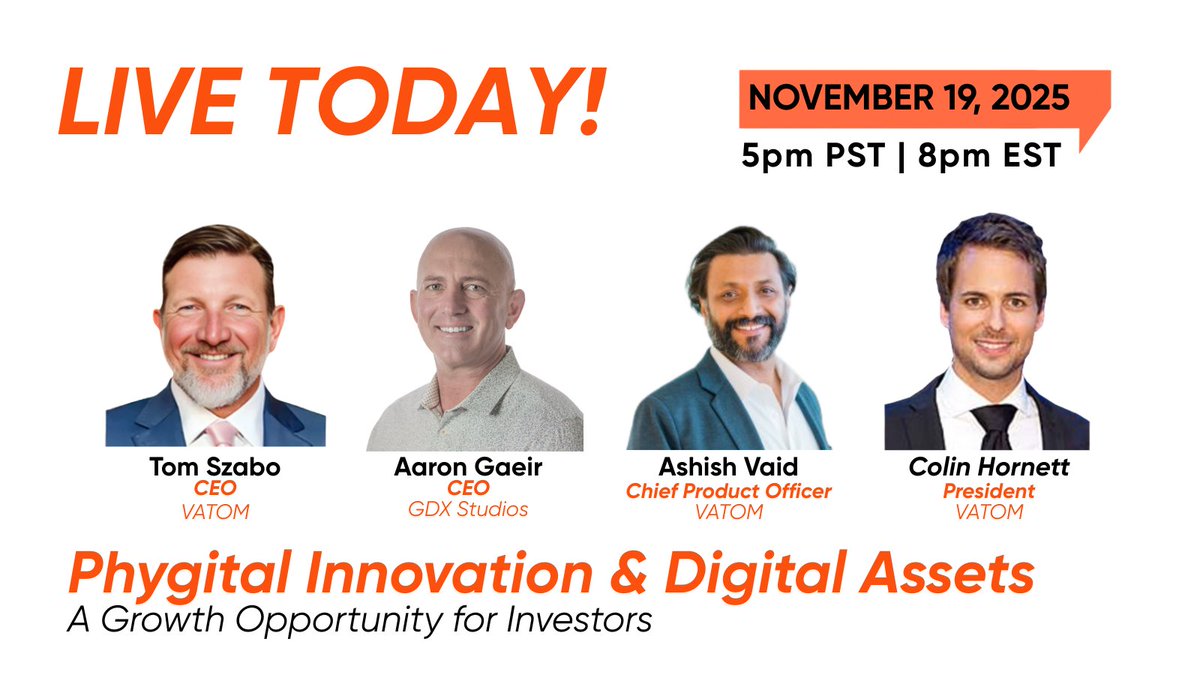 LIVE TODAY!

NOVEMBER 19, 2025
5pm PST | 8pm EST

Tom Szabo
CEO
VATOM

Aaron Gaeir
CEO
GDX Studios

Ashish Vaid
Chief Product Officer
VATOM

Colin Hornett
President
VATOM

Phygital Innovation & Digital Assets
A Growth Opportunity for Investors